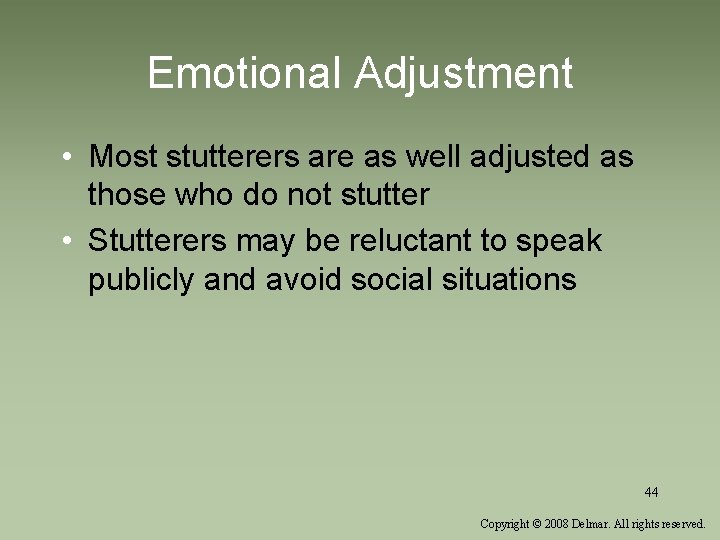 Emotional Adjustment

• Most stutterers are as well adjusted as those who do not stutter
• Stutterers may be reluctant to speak publicly and avoid social situations

44

Copyright © 2008 Delmar. All rights reserved.